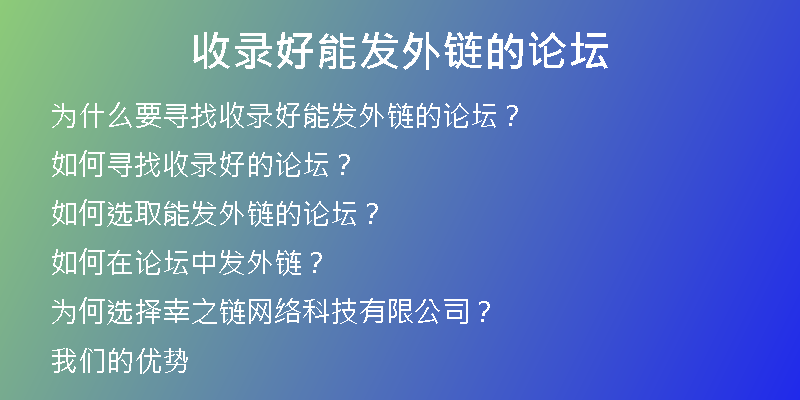 收录好能发外链的论坛

为什么要寻找收录好能发外链的论坛？

如何寻找收录好的论坛？

如何选取能发外链的论坛？

如何在论坛中发外链？

为何选择幸之链网络科技有限公司？

我们的优势